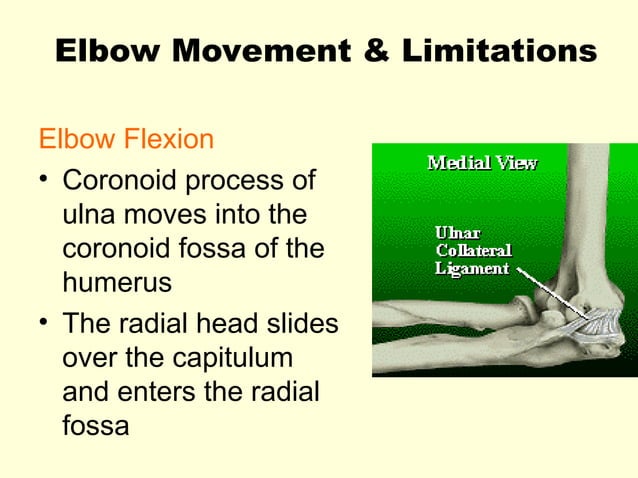 Elbow Movement & Limitations

Elbow Flexion

• Coronoid process of ulna moves into the coronoid fossa of the humerus

• The radial head slides over the capitulum and enters the radial fossa

Medial View

Ulnar Collateral Ligament